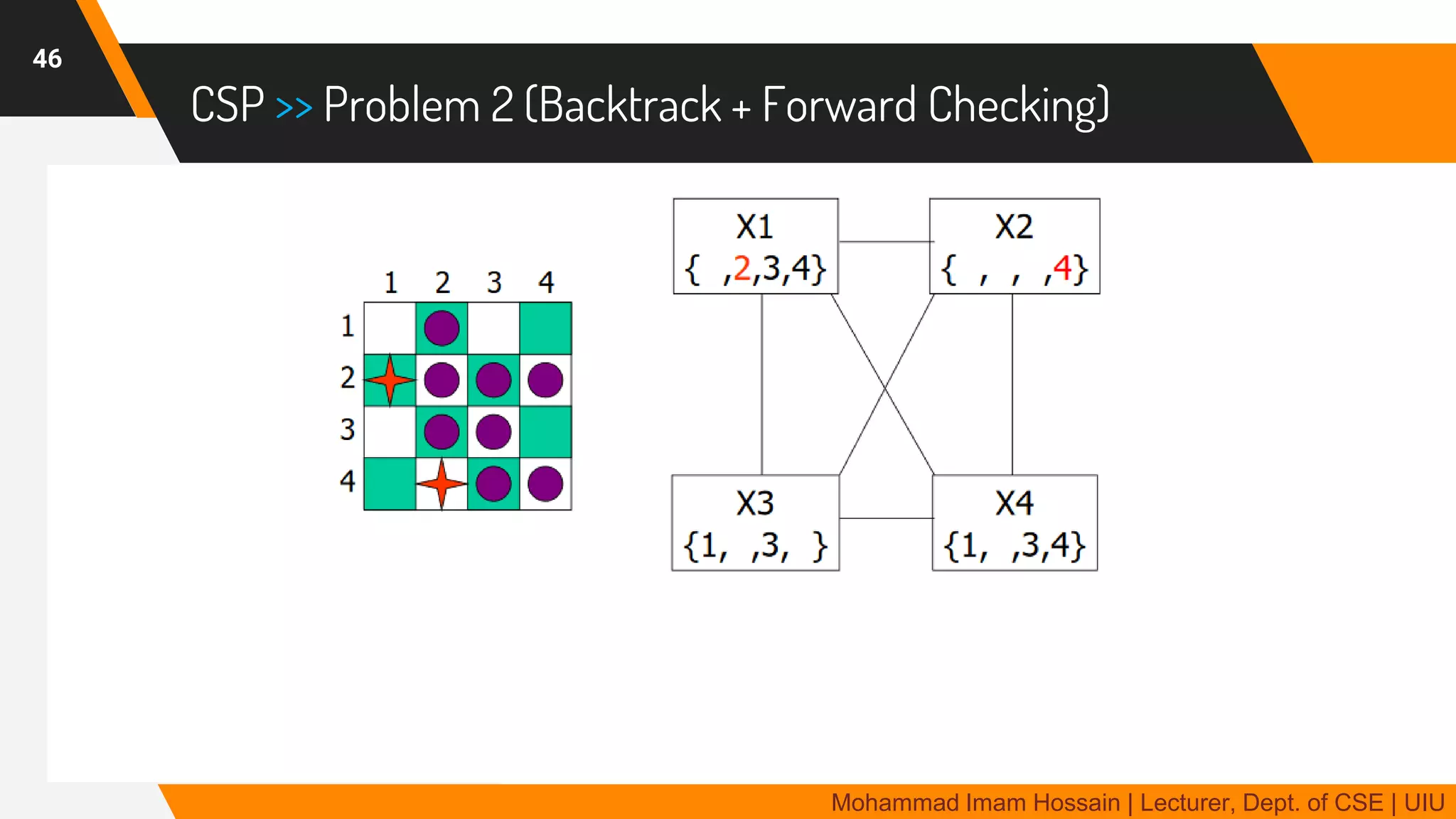 46

CSP >> Problem 2 (Backtrack + Forward Checking)

1 2 3 4

1

2

3

4

X1
{ ,2,3,4}

X2
{ , , ,4}

X3
{1, ,3, }

X4
{1, ,3,4}

Mohammad Imam Hossain | Lecturer, Dept. of CSE | UIU